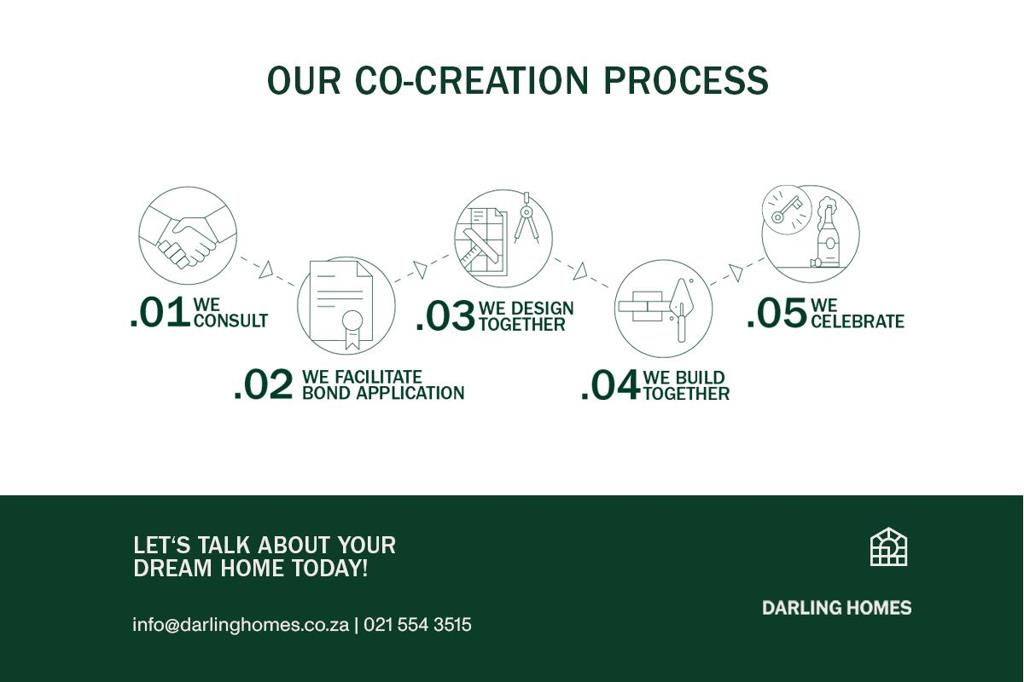 OUR CO-CREATION PROCESS

.01 WE CONSULT

.02 WE FACILITATE BOND APPLICATION

.03 WE DESIGN TOGETHER

.04 WE BUILD TOGETHER

.05 WE CELEBRATE

LET‘S TALK ABOUT YOUR DREAM HOME TODAY!

info@darlinghomes.co.za | 021 554 3515

DARLING HOMES